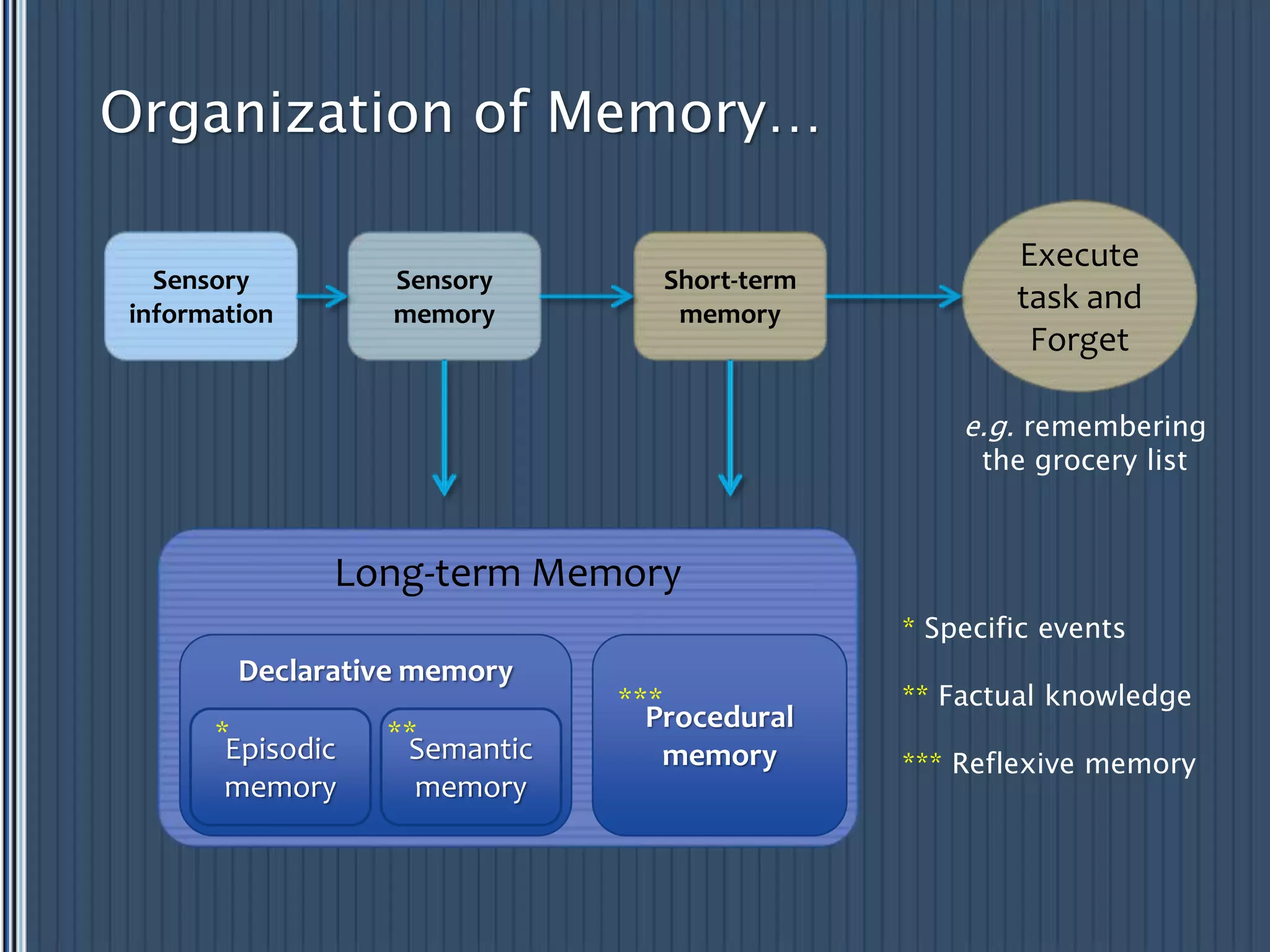 Organization of Memory...

Sensory information

Sensory memory

Short-term memory

Execute task and Forget

e.g. remembering the grocery list

Long-term Memory

Declarative memory

* Episodic memory

** Semantic memory

*** Procedural memory

* Specific events

** Factual knowledge

*** Reflexive memory